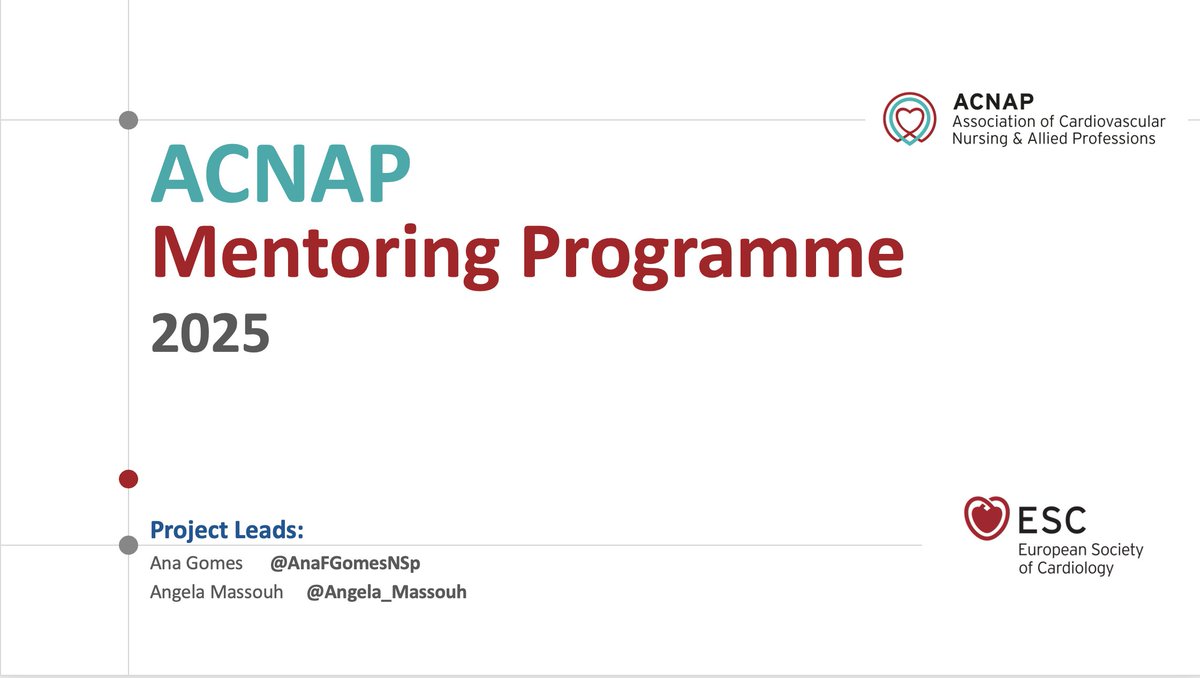 ACNAP
Association of Cardiovascular Nursing & Allied Professions

ACNAP
Mentoring Programme
2025

Project Leads:
Ana Gomes @AnaFGomesNSp
Angela Massouh @Angela_Massouh

ESC
European Society of Cardiology